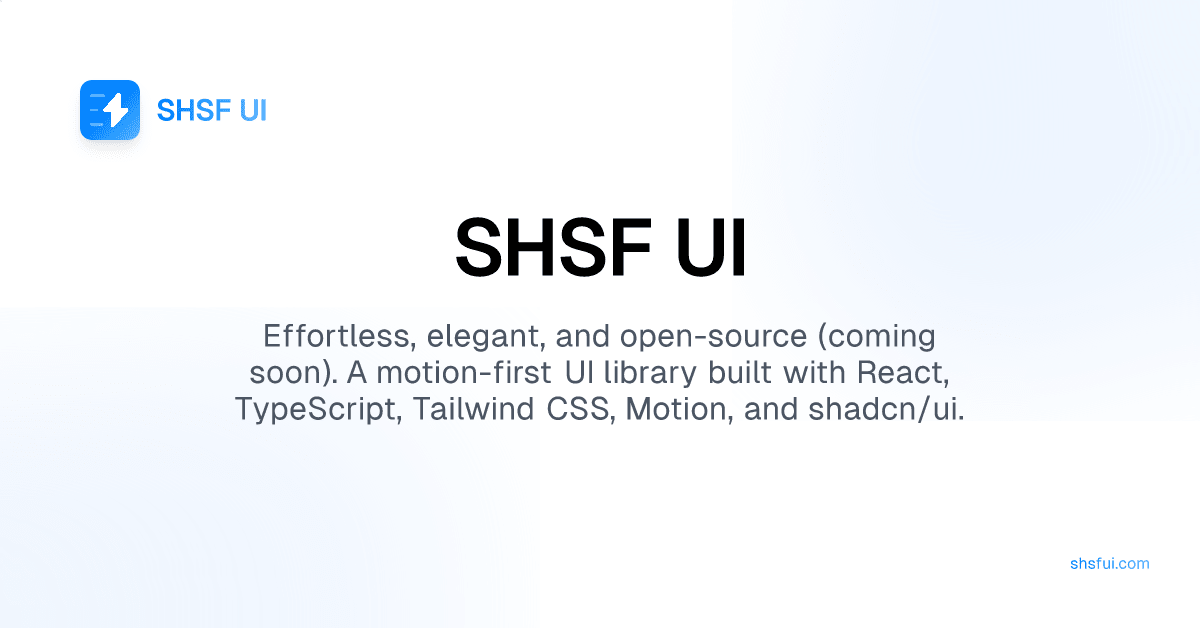 SHSF UI

SHSF UI

Effortless, elegant, and open-source (coming soon). A motion-first UI library built with React, TypeScript, Tailwind CSS, Motion, and shadcn/ui.

shsfui.com